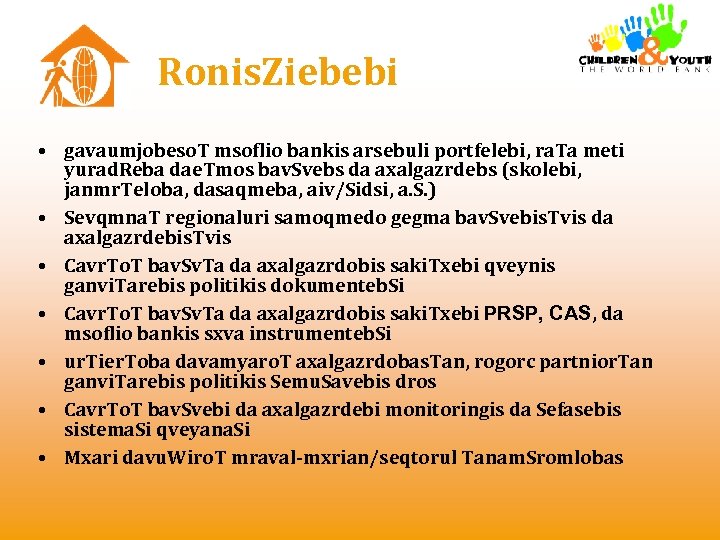 RonisZiebebi

CHILDREN & YOUTH
THE WORLD BANK

• gavaumjobesoT msoflio bankis arsebuli portfelebi, raTa meti yuradReba daeTmos bavSvebs da axalgazrdebs (skolebi, janmrTeloba, dasaqmeba, aiv/Sidsi, a.S.)
• SevqmnaT regionaluri samoqmedo gegma bavSvebisTvis da axalgazrdebisTvis
• CavrToT bavSvTa da axalgazrdobis sakiTxebi qveynis ganviTarebis politikis dokumentebSi
• CavrToT bavSvTa da axalgazrdobis sakiTxebi PRSP, CAS, da msoflio bankis sxva instrumentebSi
• urTierToba davamyaroT axalgazrdobasTan, rogorc partniorTan ganviTarebis politikis SemuSavebis dros
• CavrToT bavSvebi da axalgazrdebi monitoringis da Sefasebis sistemaSi qveyanaSi
• Mxari davuWiroT mraval-mxrian/seqtorul TanamSromlobas